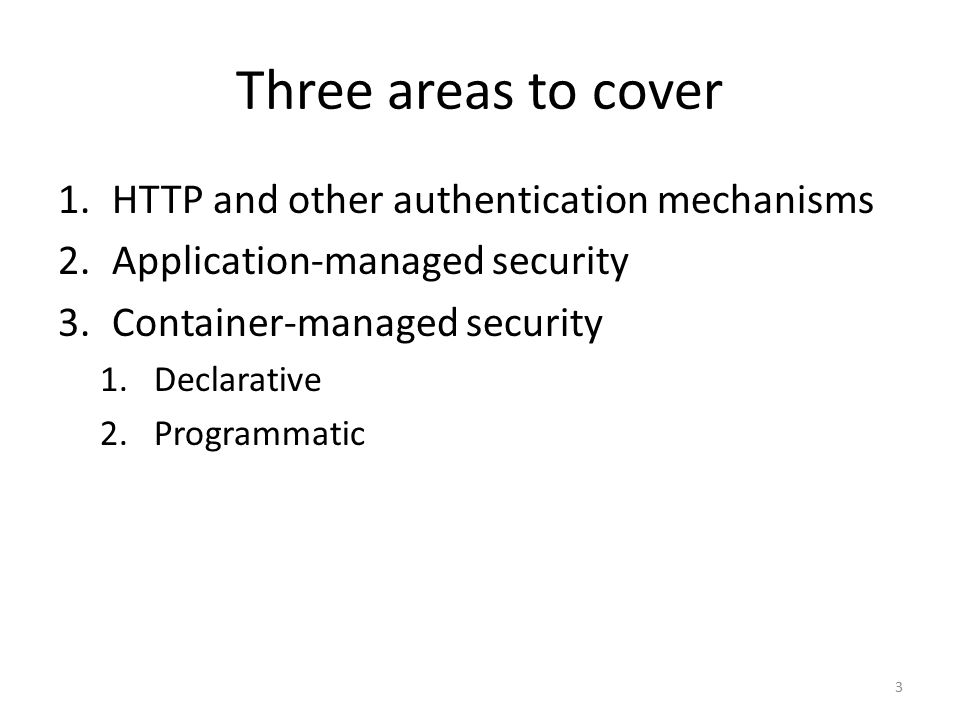 Three areas to cover

1. HTTP and other authentication mechanisms
2. Application-managed security
3. Container-managed security
   1. Declarative
   2. Programmatic

3